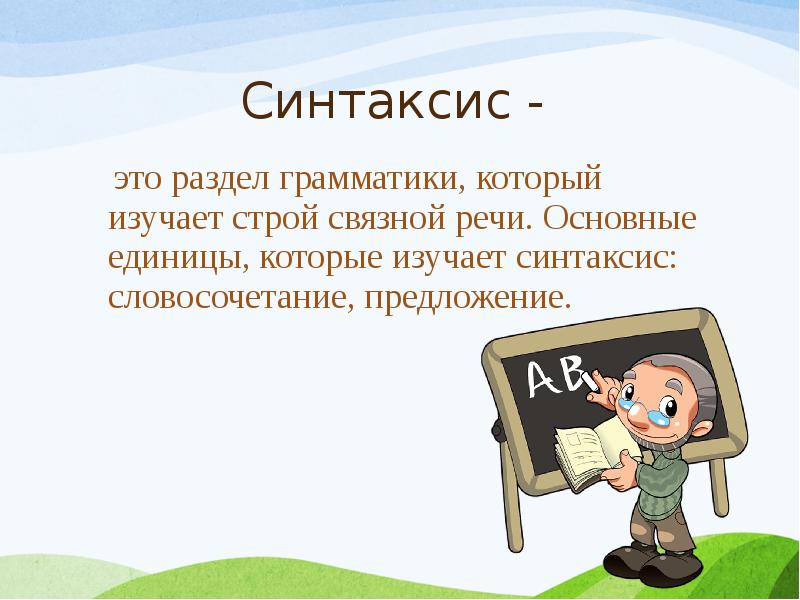 Синтаксис -

это раздел грамматики, который изучает строй связной речи. Основные единицы, которые изучает синтаксис: словосочетание, предложение.

AB